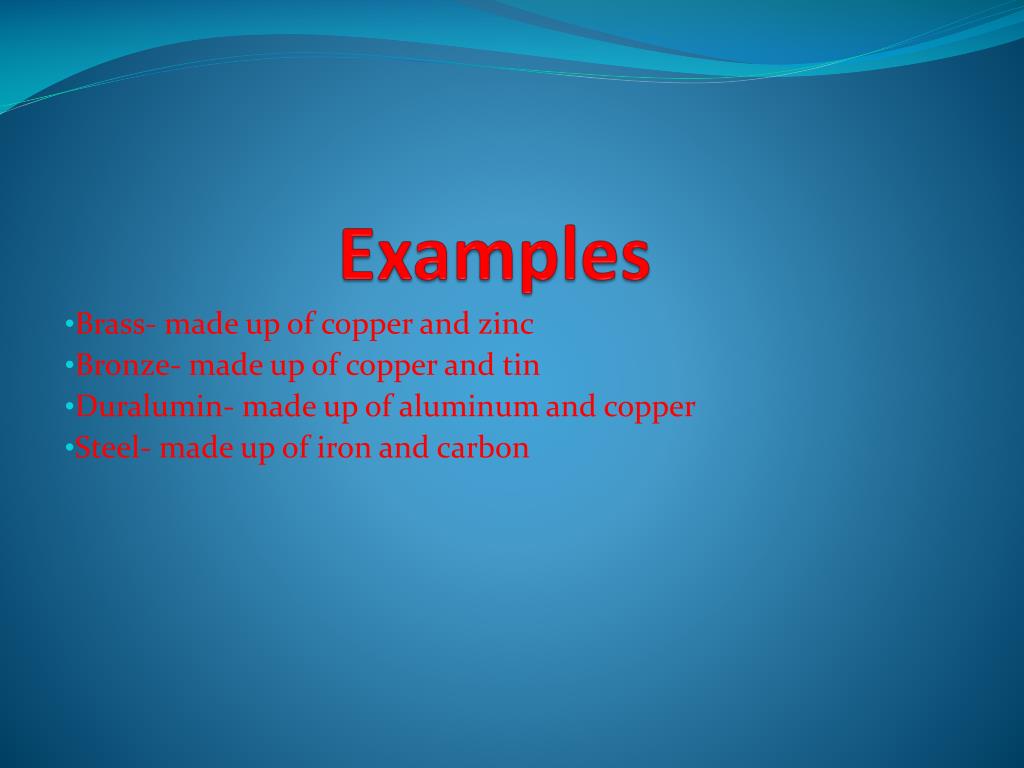 Examples

•Brass- made up of copper and zinc
•Bronze- made up of copper and tin
•Duralumin- made up of aluminum and copper
•Steel- made up of iron and carbon